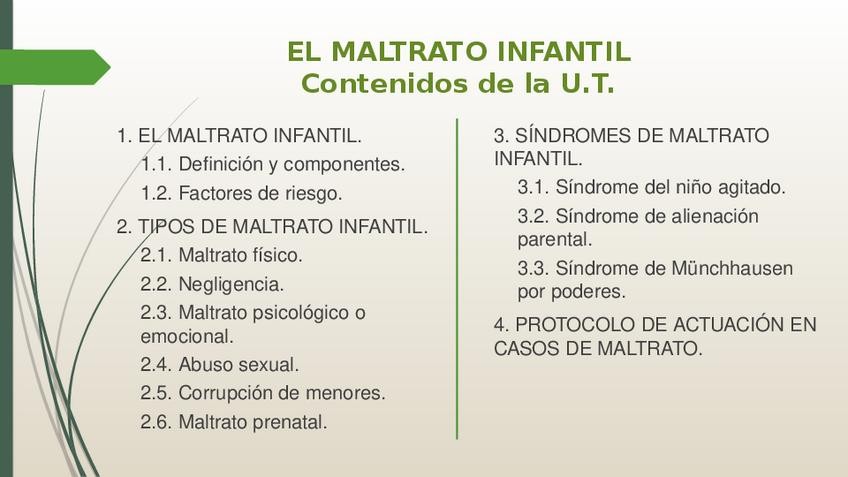 EL MALTRATO INFANTIL
Contenidos de la U.T.

1. EL MALTRATO INFANTIL.
1.1. Definición y componentes.
1.2. Factores de riesgo.
2. TIPOS DE MALTRATO INFANTIL.
2.1. Maltrato físico.
2.2. Negligencia.
2.3. Maltrato psicológico o emocional.
2.4. Abuso sexual.
2.5. Corrupción de menores.
2.6. Maltrato prenatal.

3. SÍNDROMES DE MALTRATO INFANTIL.
3.1. Síndrome del niño agitado.
3.2. Síndrome de alienación parental.
3.3. Síndrome de Münchhausen por poderes.
4. PROTOCOLO DE ACTUACIÓN EN CASOS DE MALTRATO.